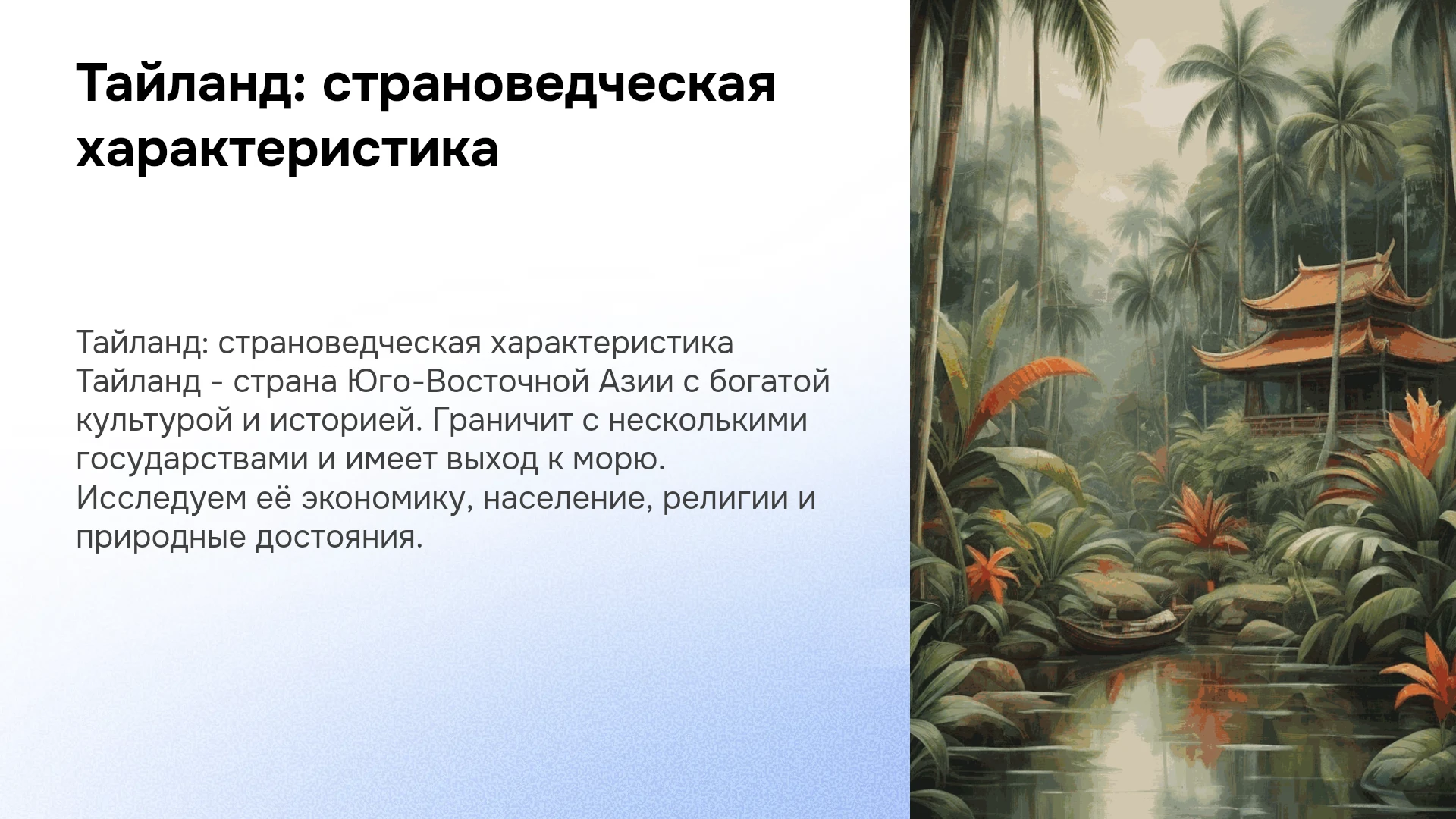 Тайланд: страноведческая характеристика

Тайланд: страноведческая характеристика Тайланд - страна Юго-Восточной Азии с богатой культурой и историей. Граничит с несколькими государствами и имеет выход к морю. Исследуем её экономику, население, религии и природные достояния.